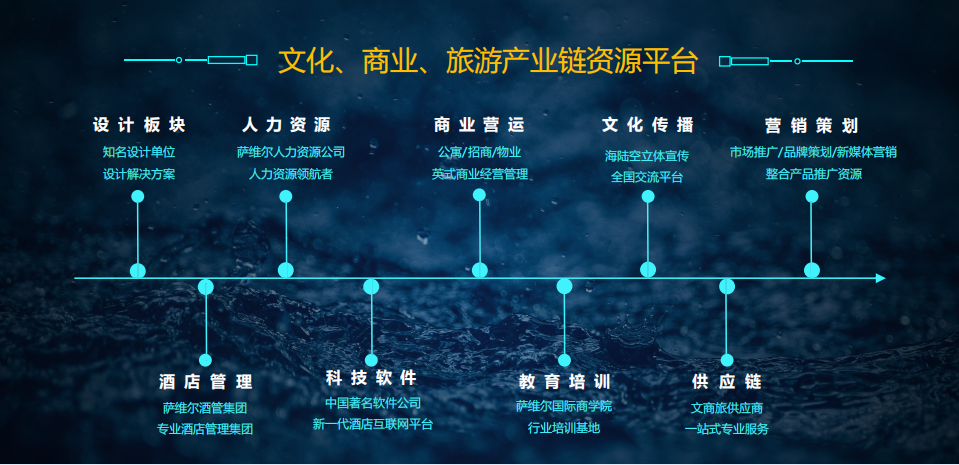 文化、商业、旅游产业链资源平台

设计板块
知名设计单位
设计解决方案

人力资源
萨维尔人力资源公司
人力资源领航者

商业营运
公寓/招商/物业
英式商业经营管理

文化传播
海陆空立体宣传
全国交流平台

营销策划
市场推广/品牌策划/新媒体营销
整合产品推广资源

酒店管理
萨维尔酒管集团
专业酒店管理集团

科技软件
中国著名软件公司
新一代酒店互联网平台

教育培训
萨维尔国际商学院
行业培训基地

供应链
文商旅供应商
一站式专业服务